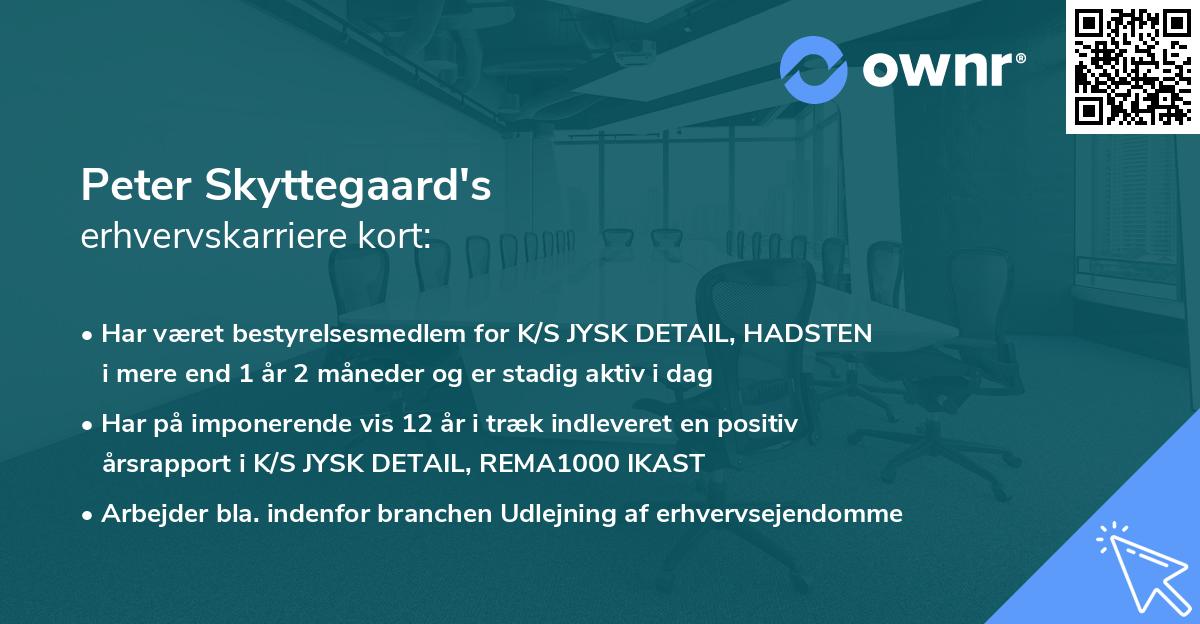 ownr®

Peter Skyttegaard's
erhvervskarriere kort:

• Har været bestyrelsesmedlem for K/S JYSK DETAIL, HADSTEN i mere end 1 år 2 måneder og er stadig aktiv i dag

• Har på imponerende vis 12 år i træk indleveret en positiv årsrapport i K/S JYSK DETAIL, REMA1000 IKAST

• Arbejder bla. indenfor branchen Udlejning af erhvervsejendomme